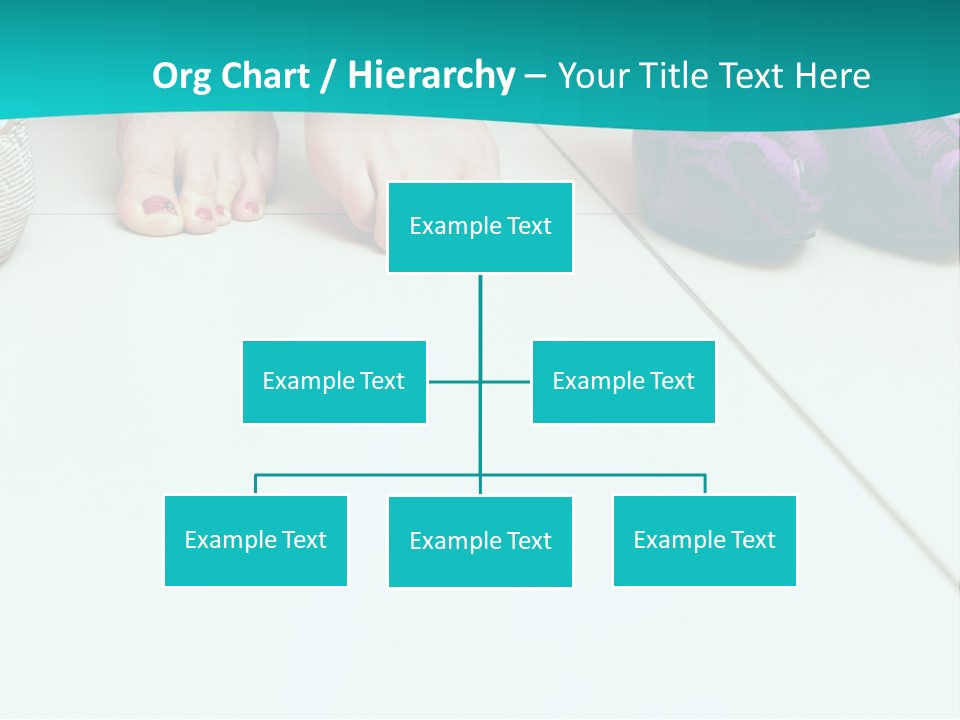 Org Chart / Hierarchy – Your Title Text Here

Example Text

Example Text

Example Text

Example Text

Example Text

Example Text